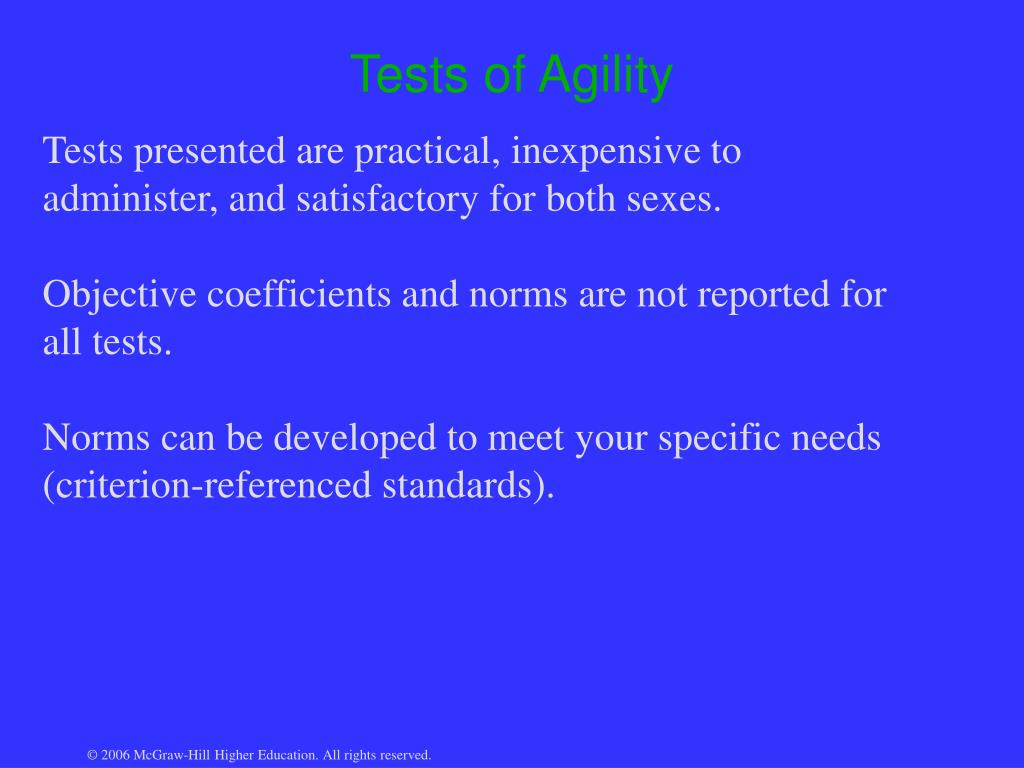 Tests of Agility

Tests presented are practical, inexpensive to administer, and satisfactory for both sexes.

Objective coefficients and norms are not reported for all tests.

Norms can be developed to meet your specific needs (criterion-referenced standards).

© 2006 McGraw-Hill Higher Education. All rights reserved.